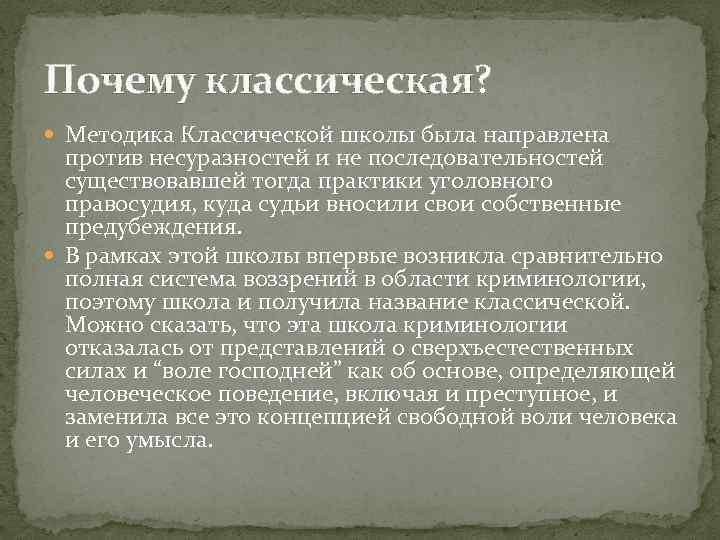 Почему классическая?

Методика Классической школы была направлена против несуразностей и не последовательностей существовавшей тогда практики уголовного правосудия, куда судьи вносили свои собственные предубеждения.

В рамках этой школы впервые возникла сравнительно полная система воззрений в области криминологии, поэтому школа и получила название классической. Можно сказать, что эта школа криминологии отказалась от представлений о сверхъестественных силах и “воле господней” как об основе, определяющей человеческое поведение, включая и преступное, и заменила все это концепцией свободной воли человека и его умысла.